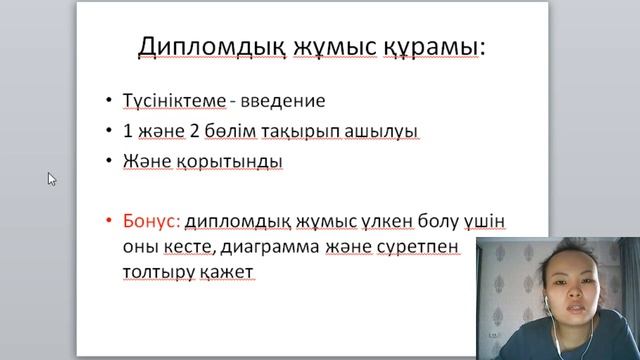 Дипломдық жұмыс құрамы:

• Түсініктеме - введение
• 1 және 2 бөлім тақырып ашылуы
• Және қорытынды

• Бонус: дипломдық жұмыс үлкен болу үшін оны кесте, диаграмма және суретпен толтыру қажет